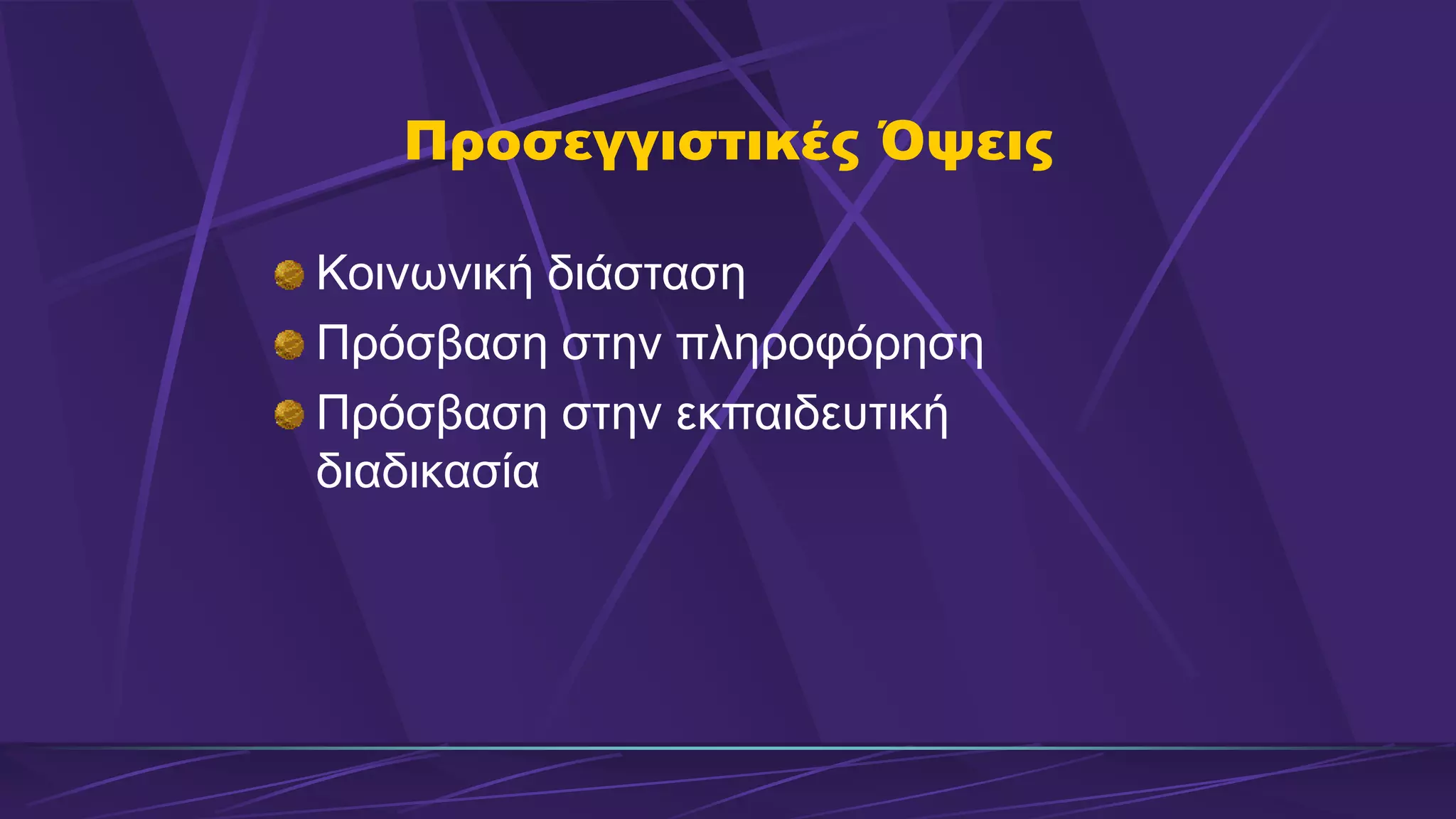 Προσεγγιστικές Όψεις

Κοινωνική διάσταση

Πρόσβαση στην πληροφόρηση

Πρόσβαση στην εκπαιδευτική διαδικασία